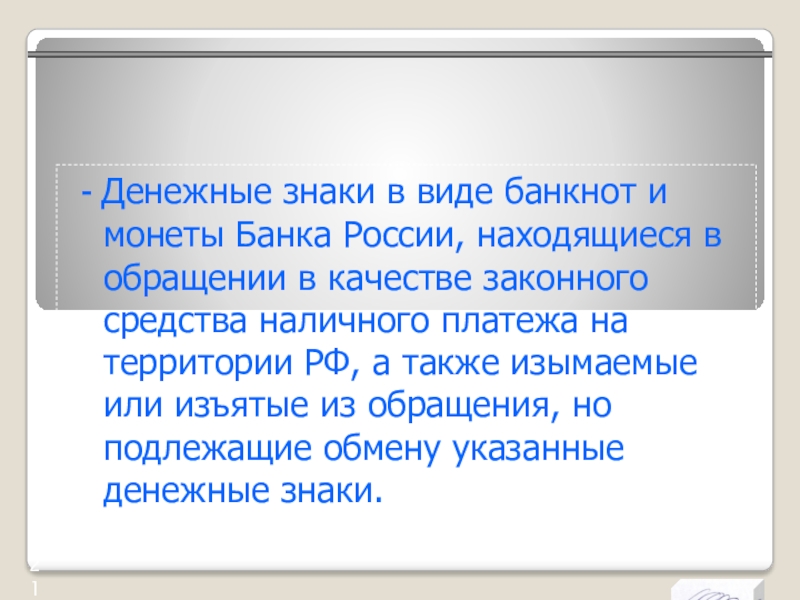 - Денежные знаки в виде банкнот и монеты Банка России, находящиеся в обращении в качестве законного средства наличного платежа на территории РФ, а также изымаемые или изъятые из обращения, но подлежащие обмену указанные денежные знаки.

1